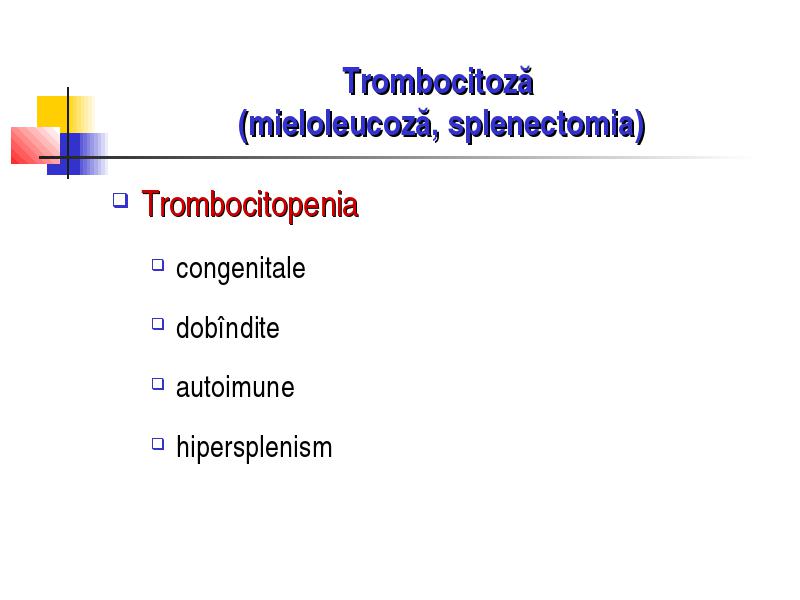 Trombocitoză
(mieloleucoză, splenectomia)

Trombocitopenia

congenitale

dobîndite

autoimune

hipersplenism